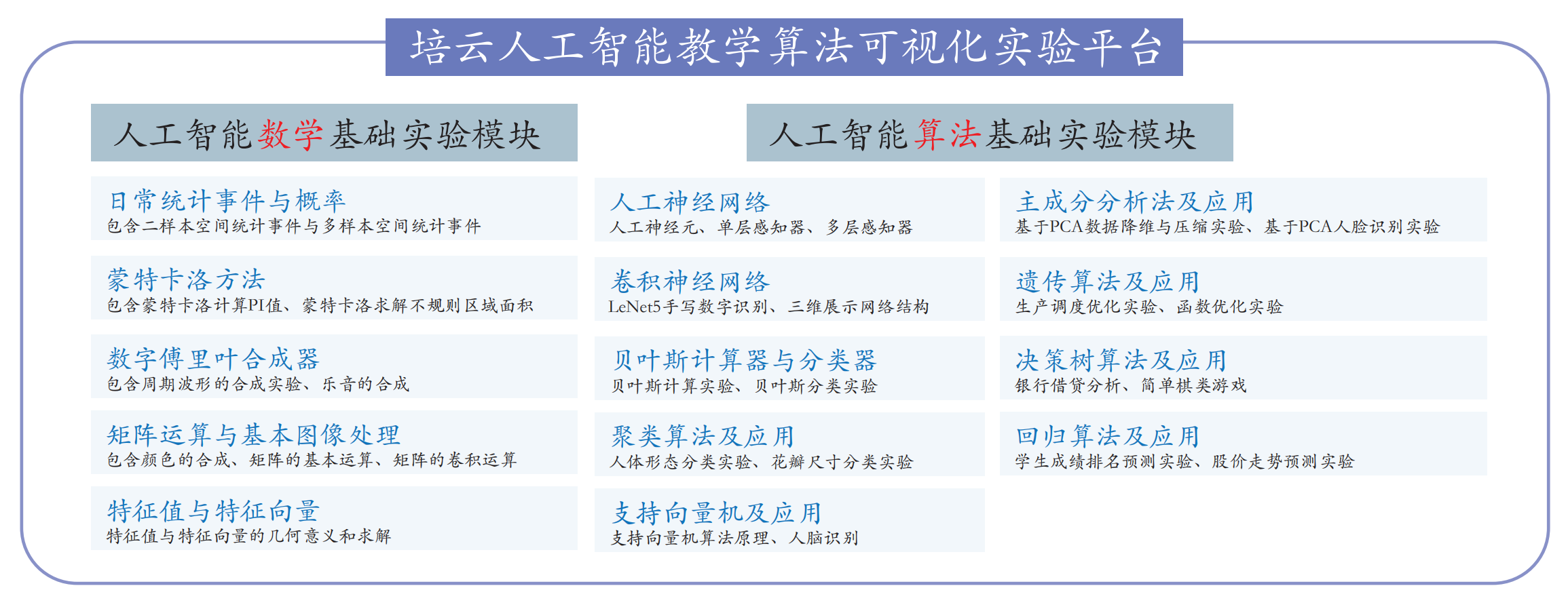 培云人工智能教学算法可视化实验平台

人工智能数学基础实验模块

日常统计事件与概率
包含二样本空间统计事件与多样本空间统计事件

蒙特卡洛方法
包含蒙特卡洛计算PI值、蒙特卡洛求解不规则区域面积

数字傅里叶合成器
包含周期波形的合成实验、乐音的合成

矩阵运算与基本图像处理
包含颜色的合成、矩阵的基本运算、矩阵的卷积运算

特征值与特征向量
特征值与特征向量的几何意义和求解

人工智能算法基础实验模块

人工神经网络
人工神经元、单层感知器、多层感知器

卷积神经网络
LeNet5手写数字识别、三维展示网络结构

贝叶斯计算器与分类器
贝叶斯计算实验、贝叶斯分类实验

聚类算法及应用
人体形态分类实验、花瓣尺寸分类实验

支持向量机及应用
支持向量机算法原理、人脑识别

主成分分析法及应用
基于PCA数据降维与压缩实验、基于PCA人脸识别实验

遗传算法及应用
生产调度优化实验、函数优化实验

决策树算法及应用
银行借贷分析、简单棋类游戏

回归算法及应用
学生成绩排名预测实验、股价走势预测实验